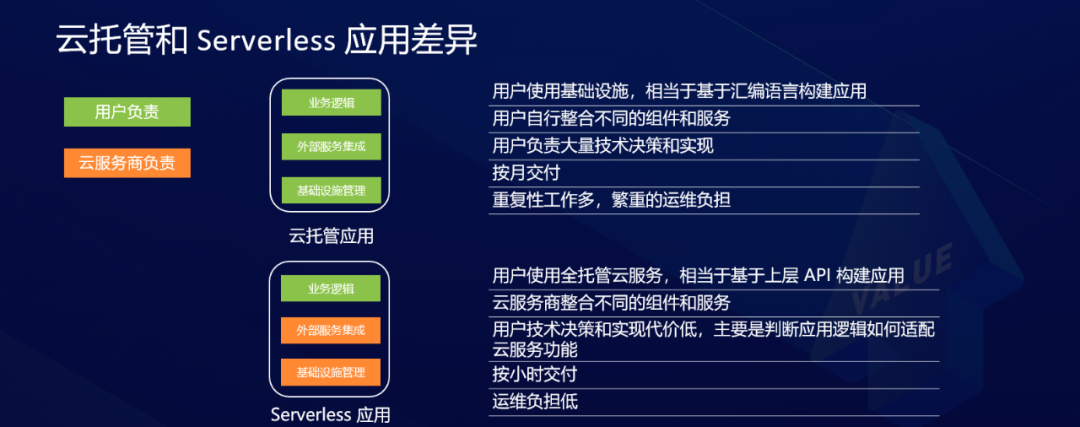 云托管和 Serverless 应用差异

用户负责

云服务商负责

业务逻辑

外部服务集成

基础设施管理

云托管应用

用户使用基础设施，相当于基于汇编语言构建应用

用户自行整合不同的组件和服务

用户负责大量技术决策和实现

按月交付

重复性工作多，繁重的运维负担

业务逻辑

外部服务集成

基础设施管理

Serverless 应用

用户使用全托管云服务，相当于基于上层 API 构建应用

云服务商整合不同的组件和服务

用户技术决策和实现代价低，主要是判断应用逻辑如何适配云服务功能

按小时交付

运维负担低

VALUE